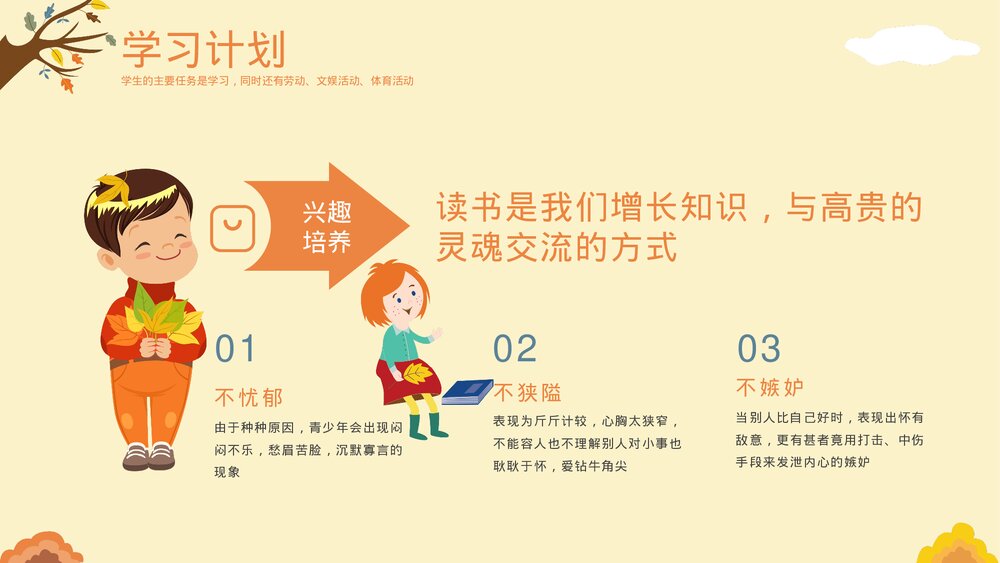 学习计划

学生的主要任务是学习，同时还有劳动、文娱活动、体育活动

兴趣培养

读书是我们增长知识，与高贵的灵魂交流的方式

01

不忧郁

由于种种原因，青少年会出现闷闷不乐，愁眉苦脸，沉默寡言的现象

02

不狭隘

表现为斤斤计较，心胸太狭窄，不能容人也不理解别人对小事也耿耿于怀，爱钻牛角尖

03

不嫉妒

当别人比自己好时，表现出怀有敌意，更有甚者竟用打击、中伤手段来发泄内心的嫉妒